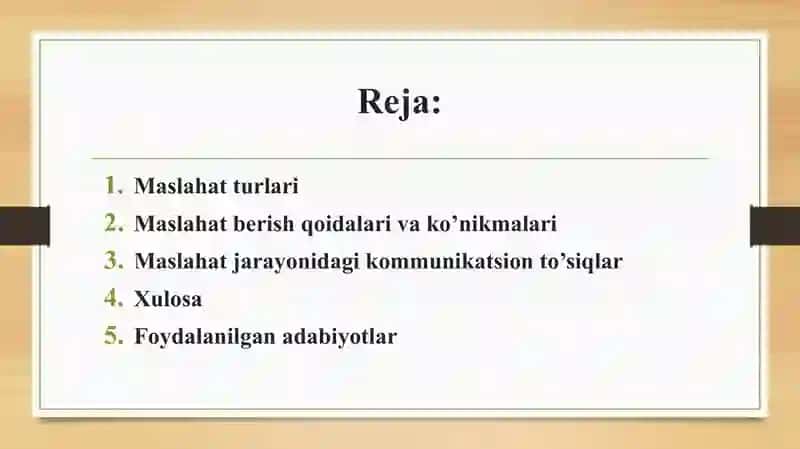 Reja:

1. Maslahat turlari
2. Maslahat berish qoidalari va ko’nikmalari
3. Maslahat jarayonidagi kommunikatsion to’siqlar
4. Xulosa
5. Foydalanilgan adabiyotlar